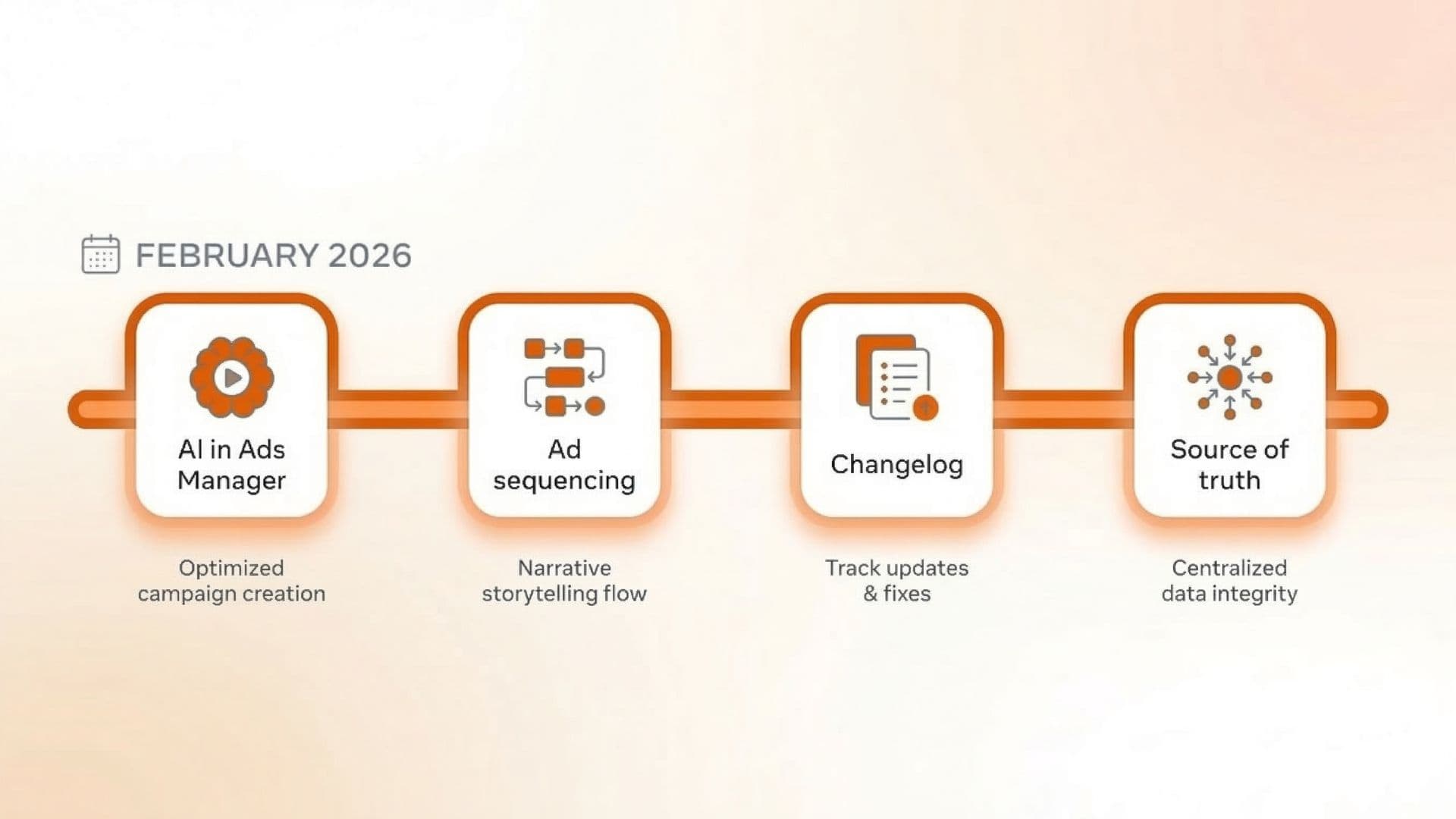 FEBRUARY 2026

AI in Ads Manager

Optimized campaign creation

Ad sequencing

Narrative storytelling flow

Changelog

Track updates & fixes

Source of truth

Centralized data integrity